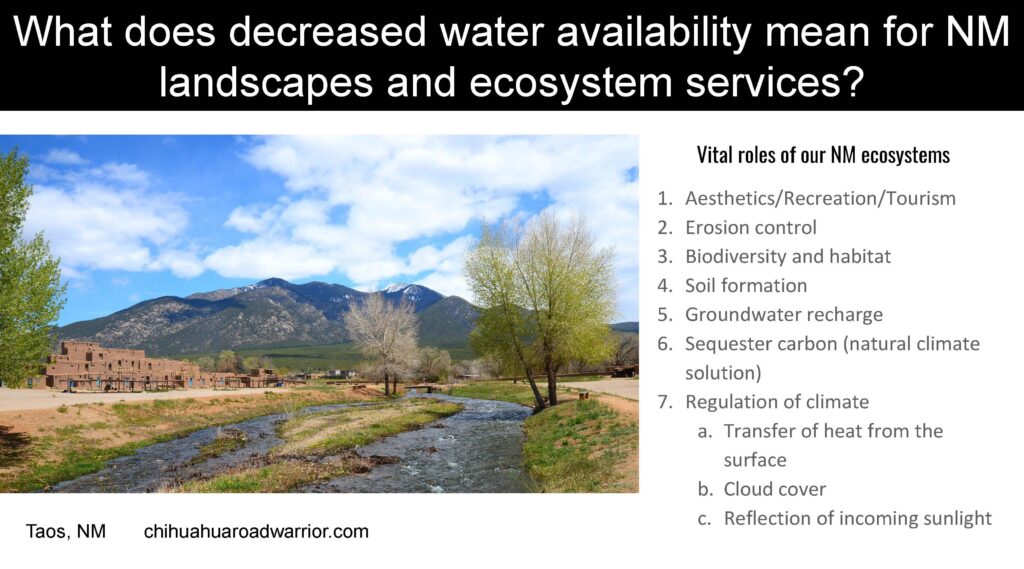 What does decreased water availability mean for NM landscapes and ecosystem services?

Vital roles of our NM ecosystems

1. Aesthetics/Recreation/Tourism
2. Erosion control
3. Biodiversity and habitat
4. Soil formation
5. Groundwater recharge
6. Sequester carbon (natural climate solution)
7. Regulation of climate
   a. Transfer of heat from the surface
   b. Cloud cover
   c. Reflection of incoming sunlight

Taos, NM chihuahuaroadwarrior.com